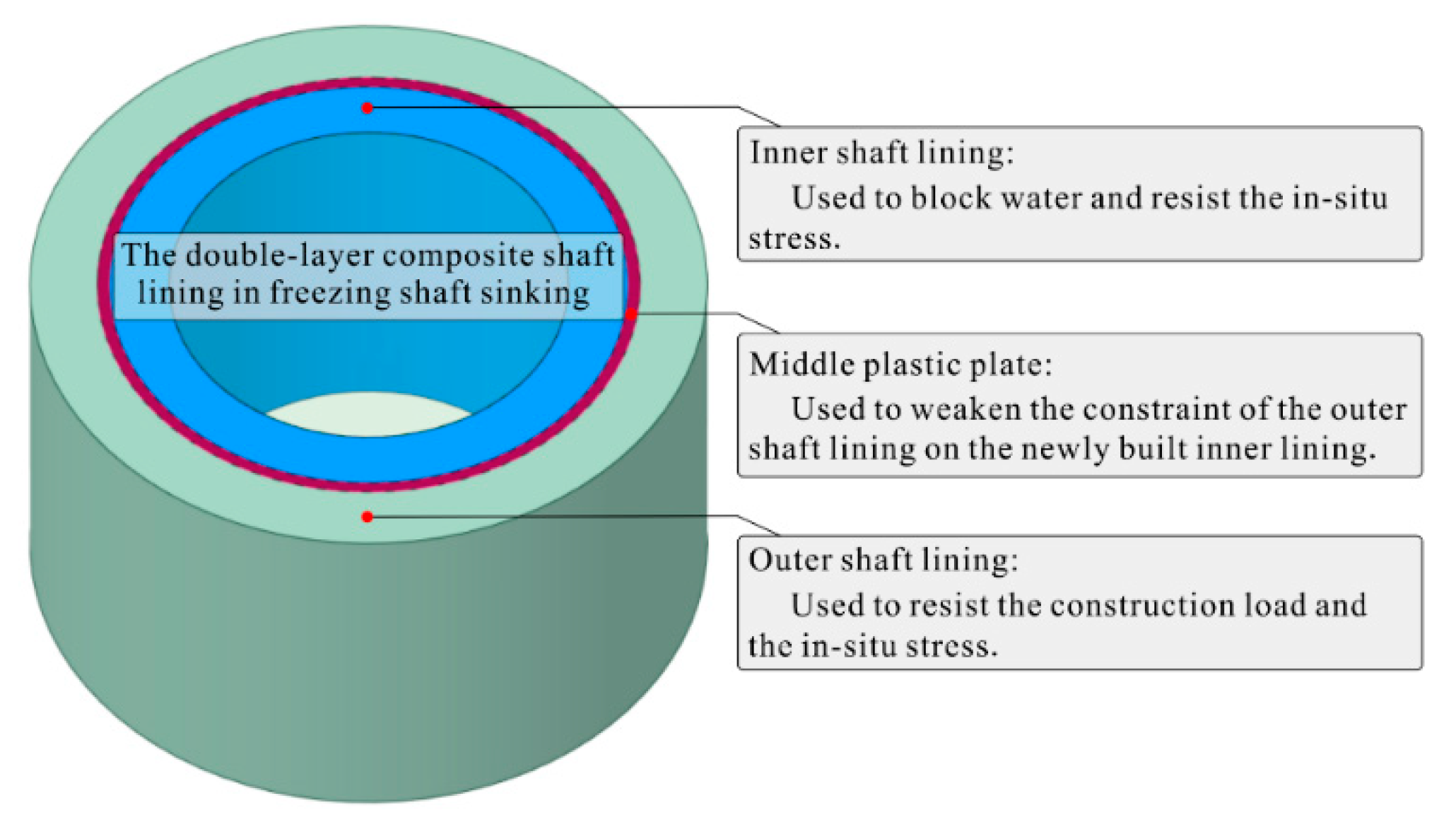 The double-layer composite shaft lining in freezing shaft sinking

Inner shaft lining:
Used to block water and resist the in-situ stress.

Middle plastic plate:
Used to weaken the constraint of the outer shaft lining on the newly built inner lining.

Outer shaft lining:
Used to resist the construction load and the in-situ stress.